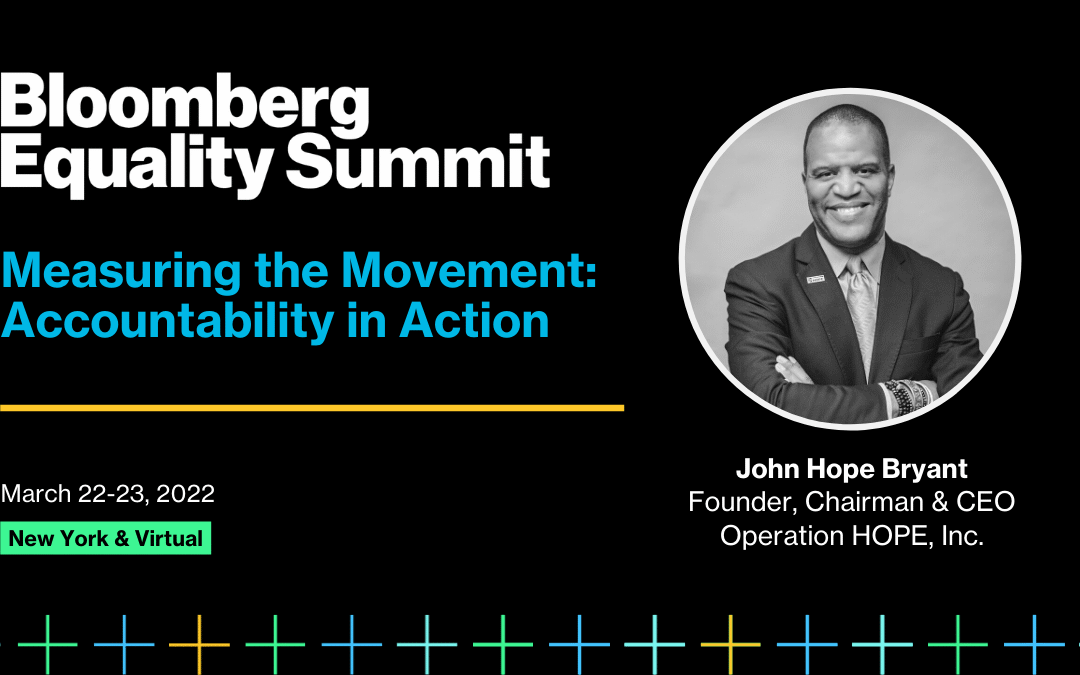 Bloomberg Equality Summit

Measuring the Movement: Accountability in Action

March 22-23, 2022

New York & Virtual

John Hope Bryant
Founder, Chairman & CEO
Operation HOPE, Inc.